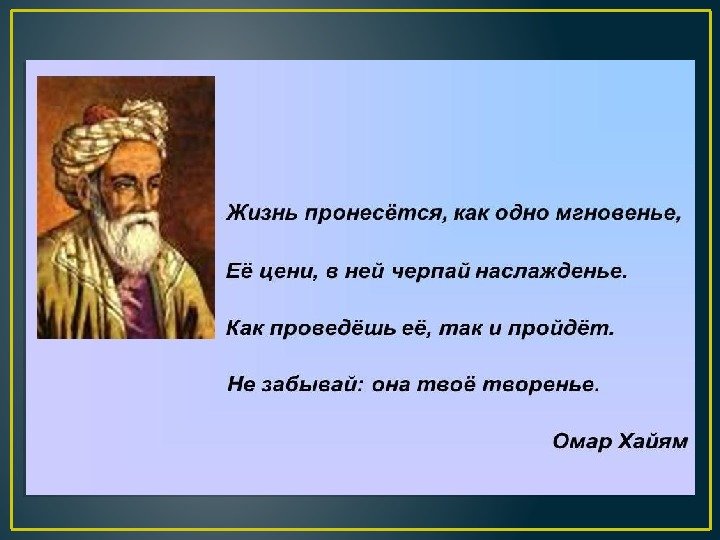 Жизнь пронесётся, как одно мгновенье,

Её цени, в ней черпай наслажденье.

Как проведёшь её, так и пройдёт.

Не забывай: она твоё творенье.

Омар Хайям